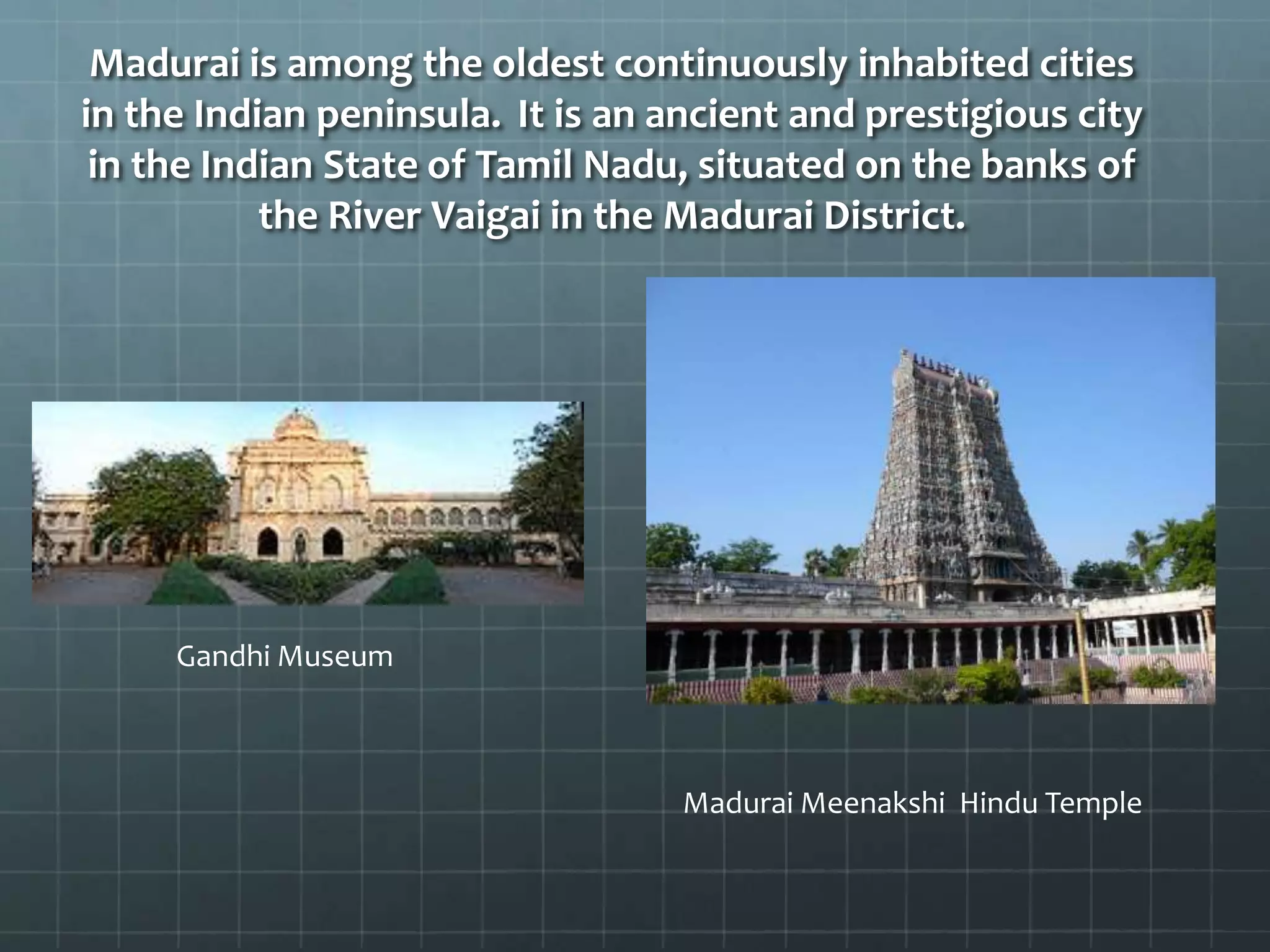 Madurai is among the oldest continuously inhabited cities in the Indian peninsula. It is an ancient and prestigious city in the Indian State of Tamil Nadu, situated on the banks of the River Vaigai in the Madurai District.

Gandhi Museum

Madurai Meenakshi Hindu Temple